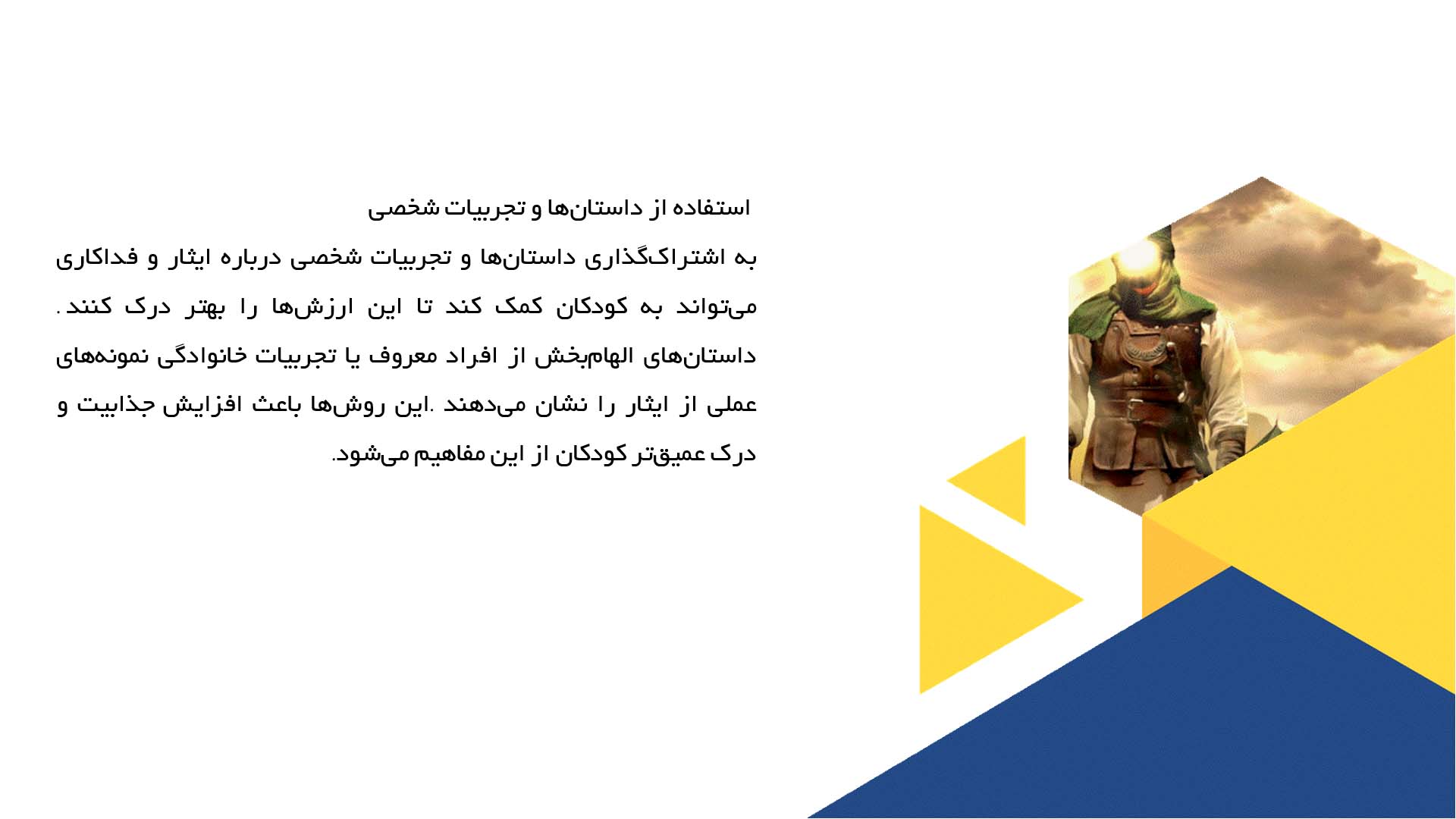 استفاده از داستان‌ها و تجربیات شخصی

به اشتراک‌گذاری داستان‌ها و تجربیات شخصی درباره ایثار و فداکاری می‌تواند به کودکان کمک کند تا این ارزش‌ها را بهتر درک کنند. داستان‌های الهام‌بخش از افراد معروف یا تجربیات خانوادگی نمونه‌های عملی از ایثار را نشان می‌دهند .این روش‌ها باعث افزایش جذابیت و درک عمیق‌تر کودکان از این مفاهیم می‌شود.